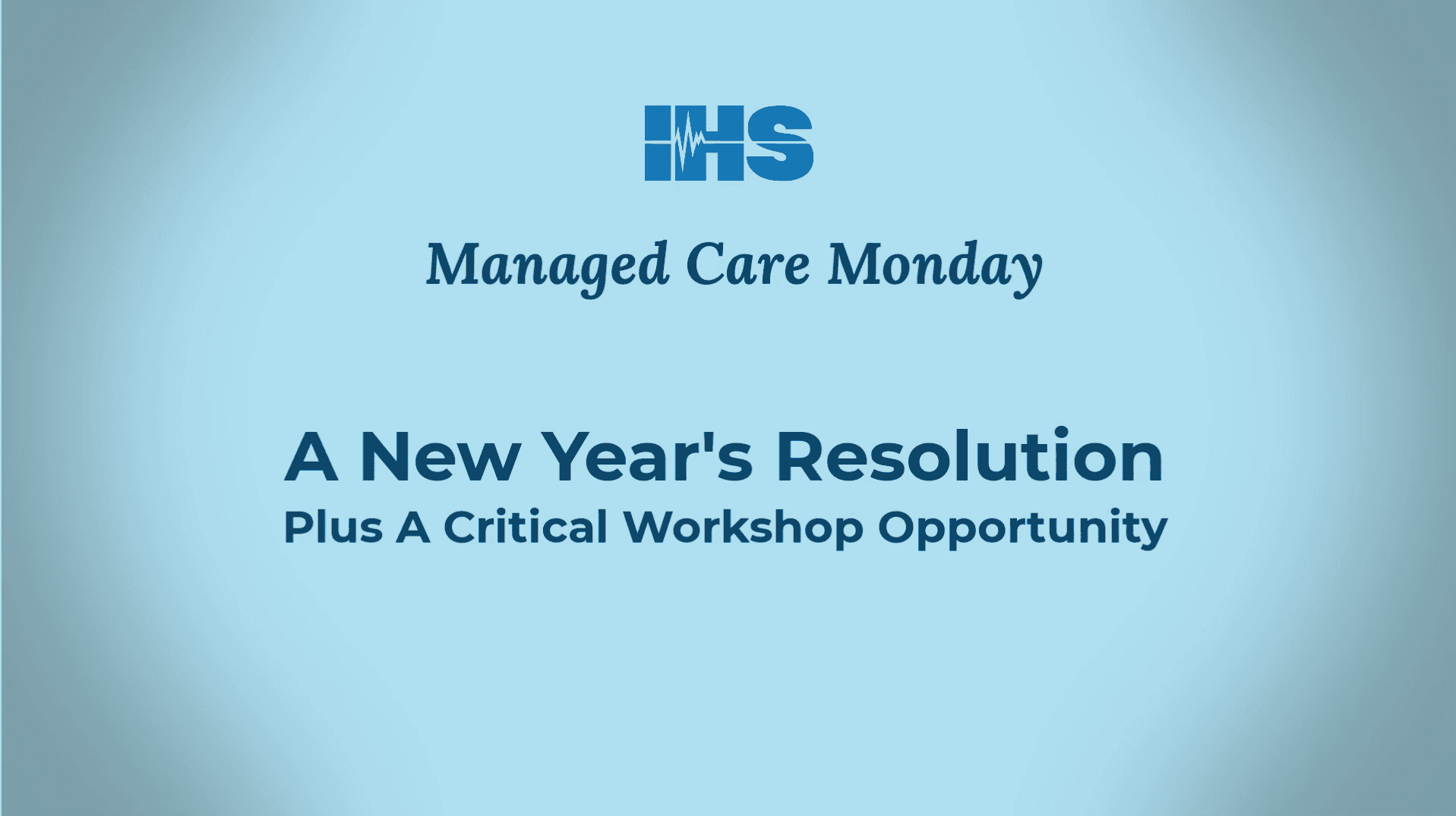 IHS

Managed Care Monday

A New Year's Resolution
Plus A Critical Workshop Opportunity